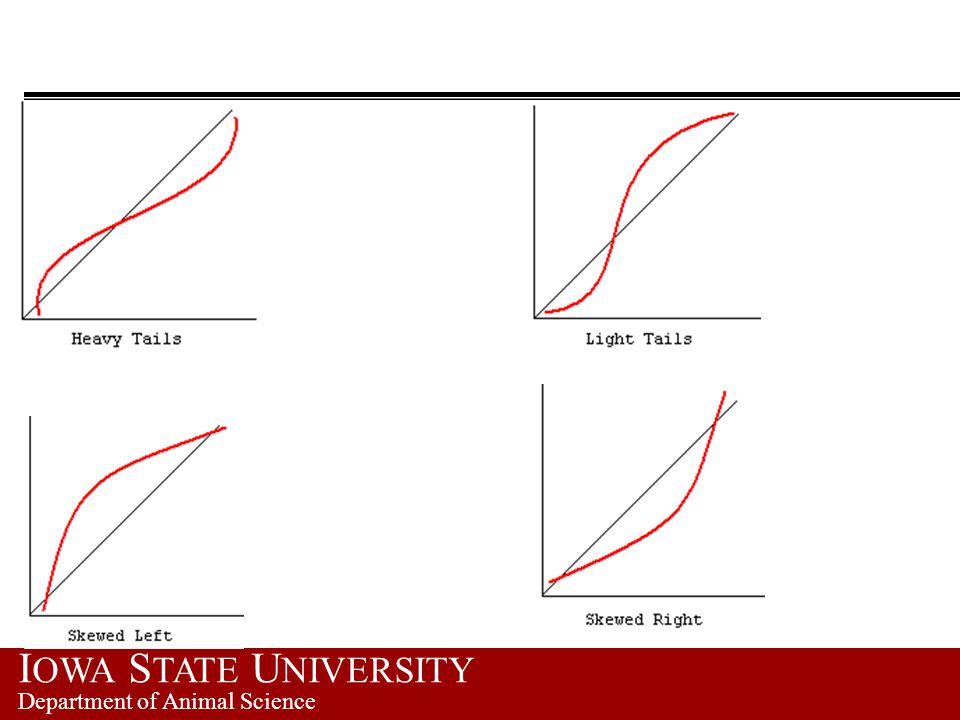 Heavy Tails

Light Tails

Skewed Left

Skewed Right

IOWA STATE UNIVERSITY
Department of Animal Science